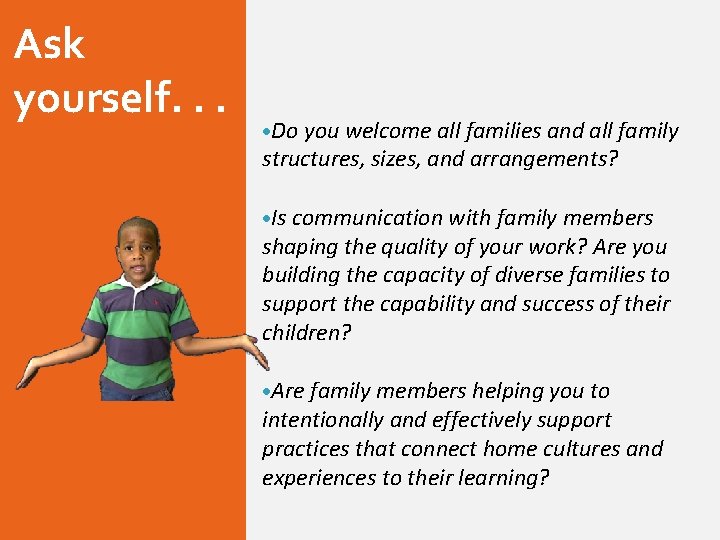 Ask yourself. . .

•Do you welcome all families and all family structures, sizes, and arrangements?

•Is communication with family members shaping the quality of your work? Are you building the capacity of diverse families to support the capability and success of their children?

•Are family members helping you to intentionally and effectively support practices that connect home cultures and experiences to their learning?